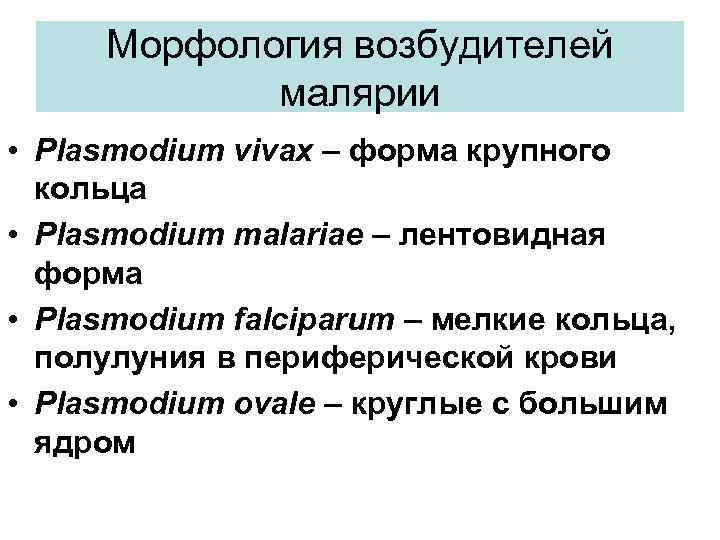 Морфология возбудителей малярии

• Plasmodium vivax – форма крупного кольца
• Plasmodium malariae – лентовидная форма
• Plasmodium falciparum – мелкие кольца, полулуния в периферической крови
• Plasmodium ovale – круглые с большим ядром